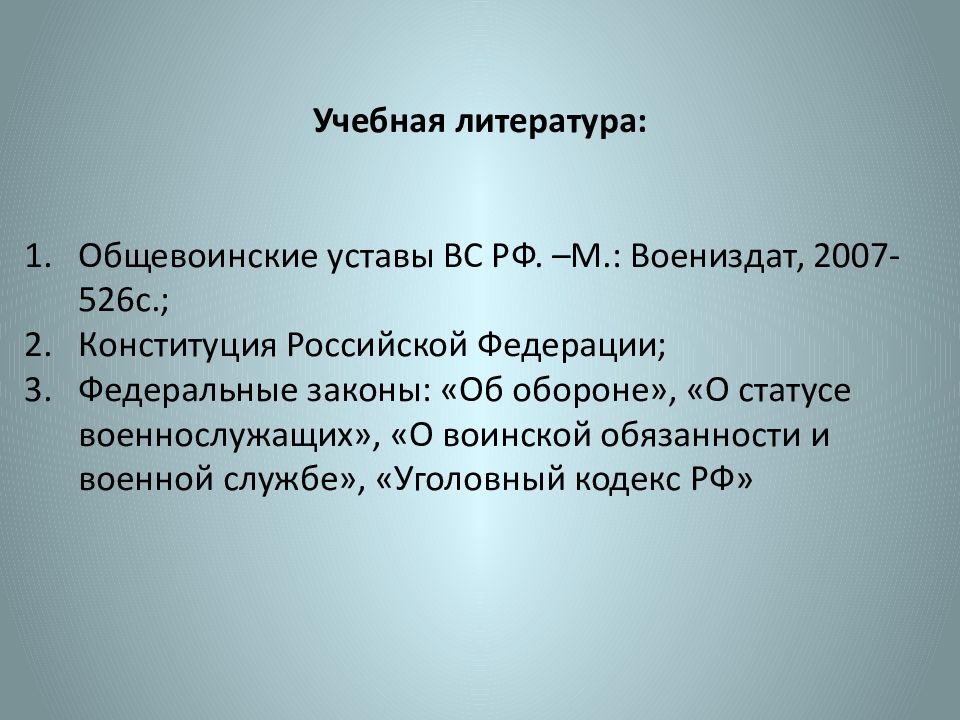 Учебная литература:

1. Общевоинские уставы ВС РФ. –М.: Воениздат, 2007-526с.;
2. Конституция Российской Федерации;
3. Федеральные законы: «Об обороне», «О статусе военнослужащих», «О воинской обязанности и военной службе», «Уголовный кодекс РФ»